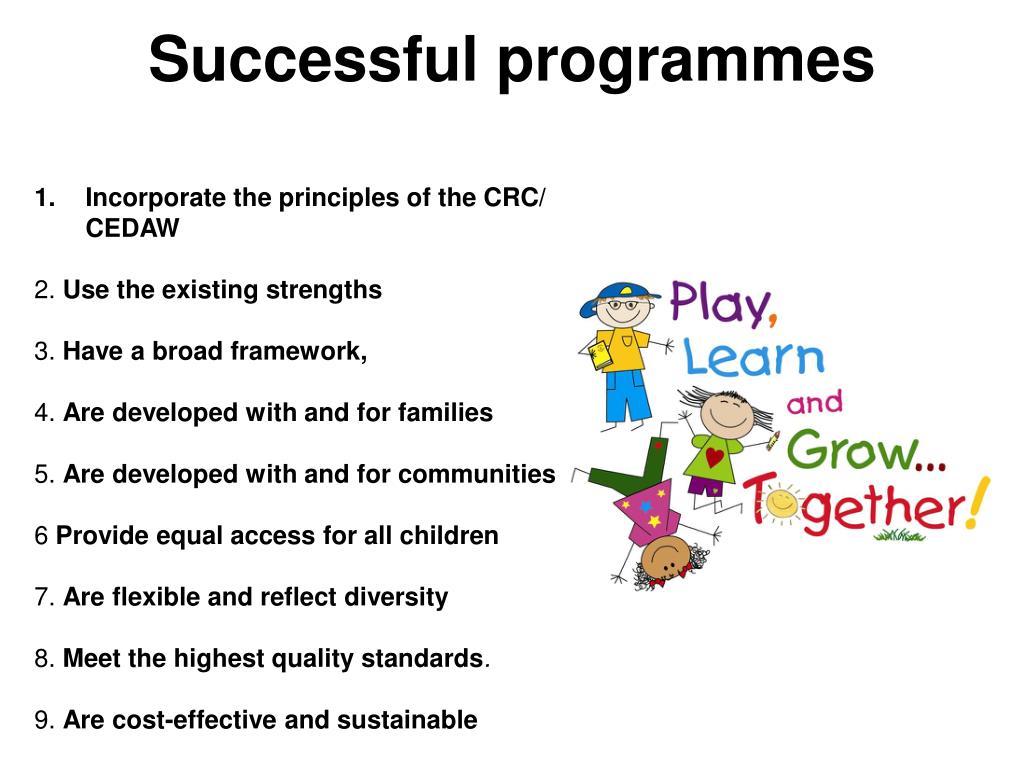 Successful programmes

1. Incorporate the principles of the CRC/ CEDAW

2. Use the existing strengths

3. Have a broad framework,

4. Are developed with and for families

5. Are developed with and for communities

6 Provide equal access for all children

7. Are flexible and reflect diversity

8. Meet the highest quality standards.

9. Are cost-effective and sustainable

Play, Learn and Grow... Together!